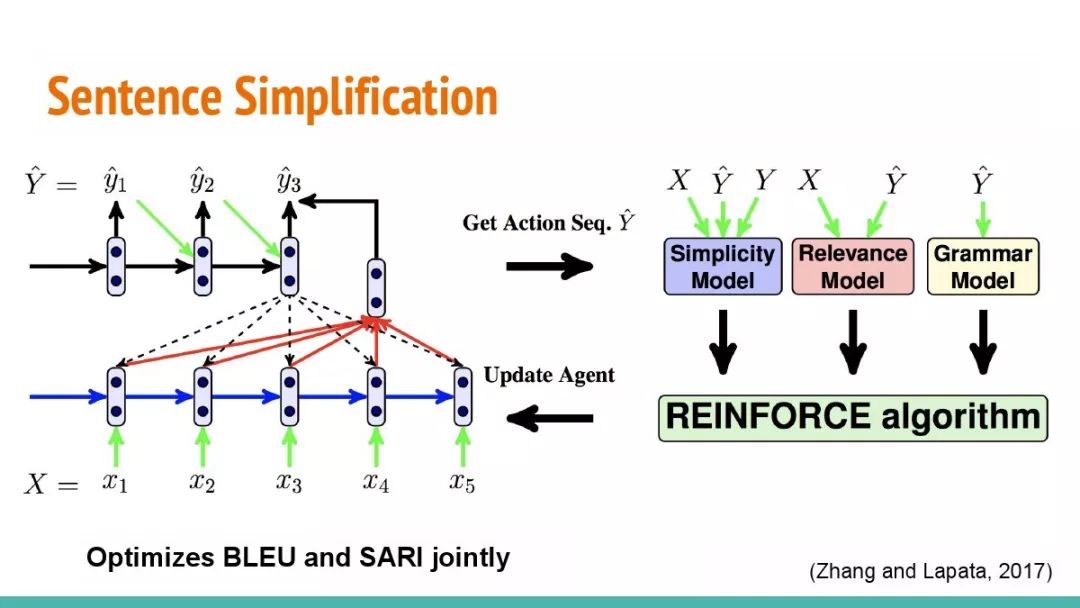 Sentence Simplification

$\hat{Y} =$ $\hat{y}_1$ $\hat{y}_2$ $\hat{y}_3$

$X =$ $x_1$ $x_2$ $x_3$ $x_4$ $x_5$

Get Action Seq. $\hat{Y}$

Update Agent

$X$ $\hat{Y}$ $Y$ $X$ $\hat{Y}$ $\hat{Y}$

Simplicity Model

Relevance Model

Grammar Model

REINFORCE algorithm

Optimizes BLEU and SARI jointly

(Zhang and Lapata, 2017)